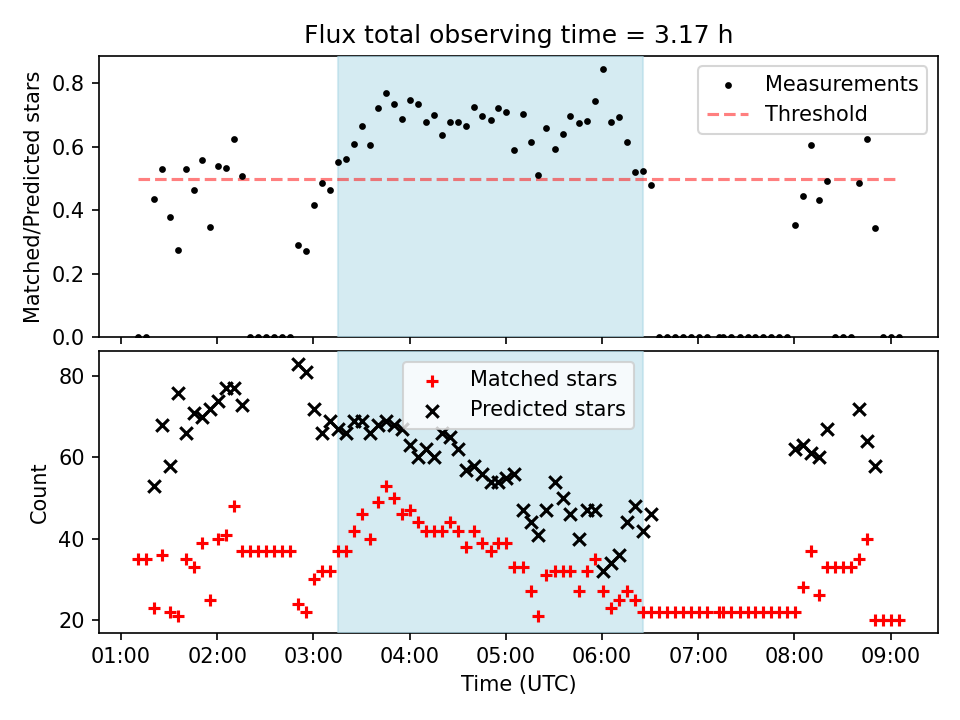 Flux total observing time = 3.17 h

Matched/Predicted stars

0.8
0.6
0.4
0.2
0.0

Measurements
Threshold

Count

80
60
40
20

Matched stars
Predicted stars

01:00 02:00 03:00 04:00 05:00 06:00 07:00 08:00 09:00

Time (UTC)